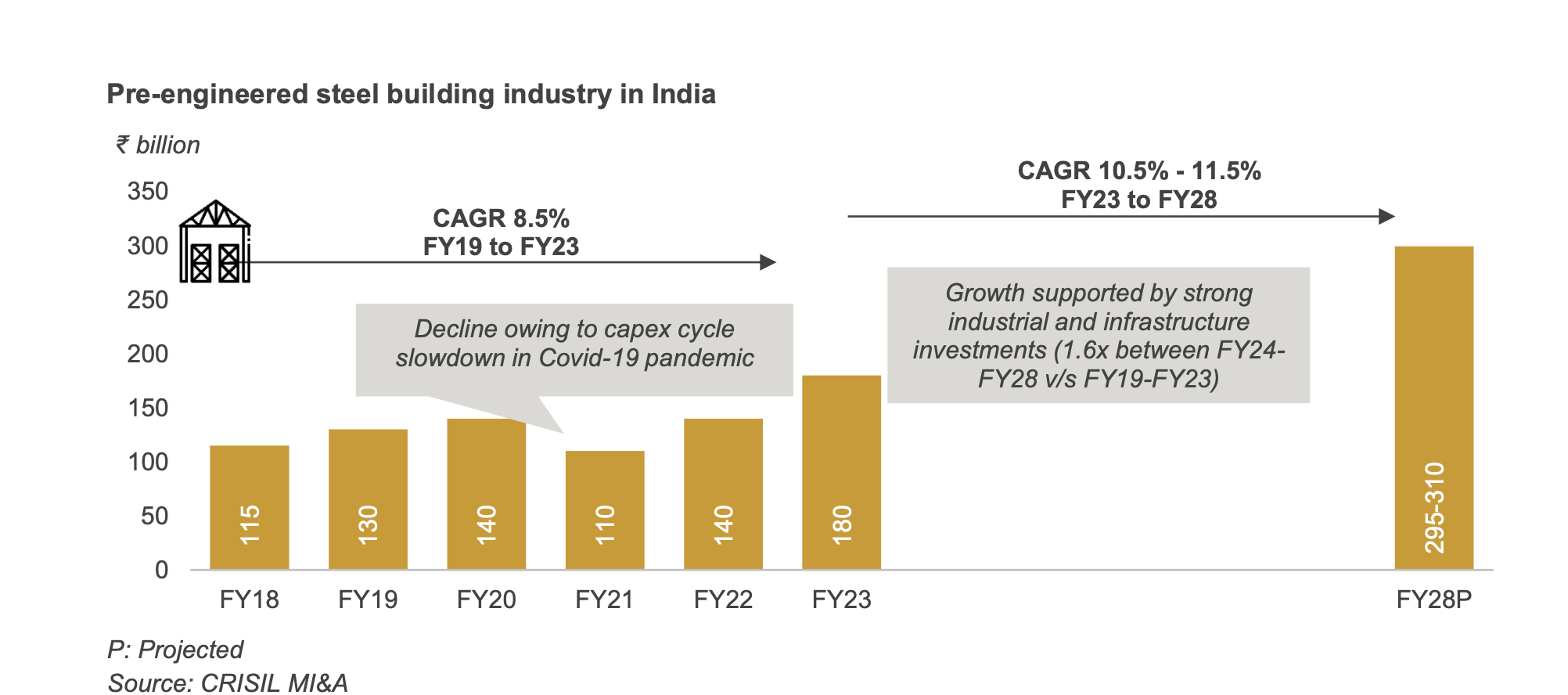 Pre-engineered steel building industry in India

₹ billion

350
300
250
200
150
100
50
0

CAGR 8.5%
FY19 to FY23

CAGR 10.5% - 11.5%
FY23 to FY28

Decline owing to capex cycle slowdown in Covid-19 pandemic

Growth supported by strong industrial and infrastructure investments (1.6x between FY24-FY28 v/s FY19-FY23)

115
130
140
110
140
180
295-310

FY18
FY19
FY20
FY21
FY22
FY23
FY28P

P: Projected
Source: CRISIL MI&A